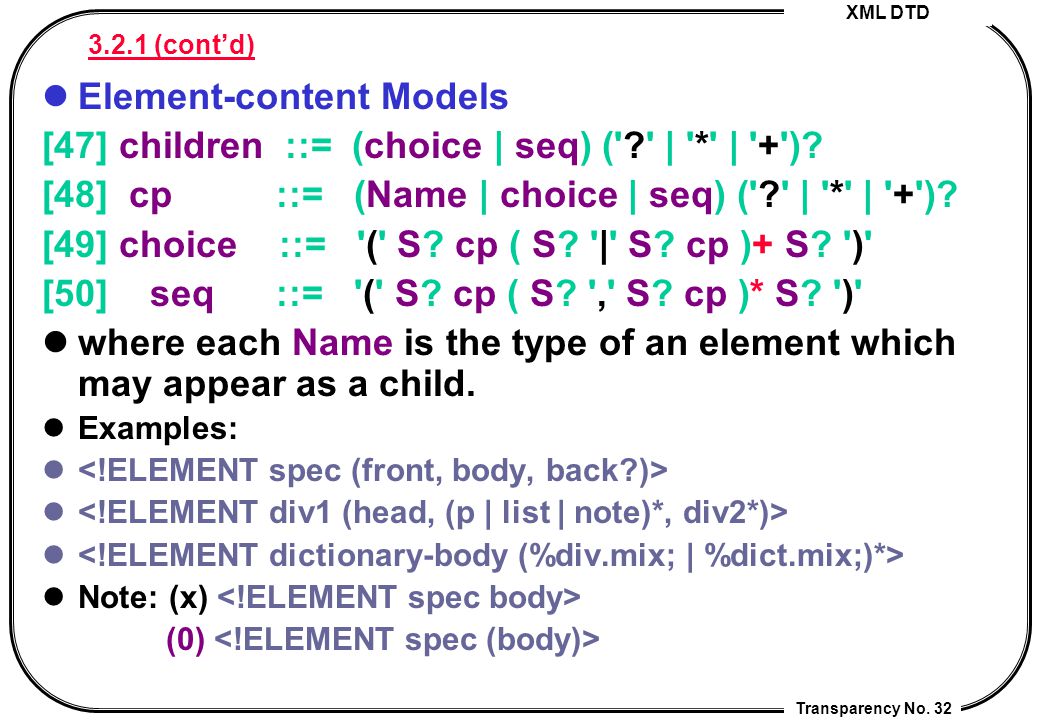 XML DTD

3.2.1 (cont'd)

Element-content Models

[47] children ::= (choice | seq) ('?' | '*' | '+')?

[48] cp ::= (Name | choice | seq) ('?' | '*' | '+')?

[49] choice ::= '(' S? cp ( S? '|' S? cp )+ S? ')'

[50] seq ::= '(' S? cp ( S? ',' S? cp )* S? ')'

where each Name is the type of an element which may appear as a child.

Examples:

<!ELEMENT spec (front, body, back?)>

<!ELEMENT div1 (head, (p | list | note)*, div2*)>

<!ELEMENT dictionary-body (%div.mix; | %dict.mix;)*>

Note: (x) <!ELEMENT spec body>

(0) <!ELEMENT spec (body)>

Transparency No. 32